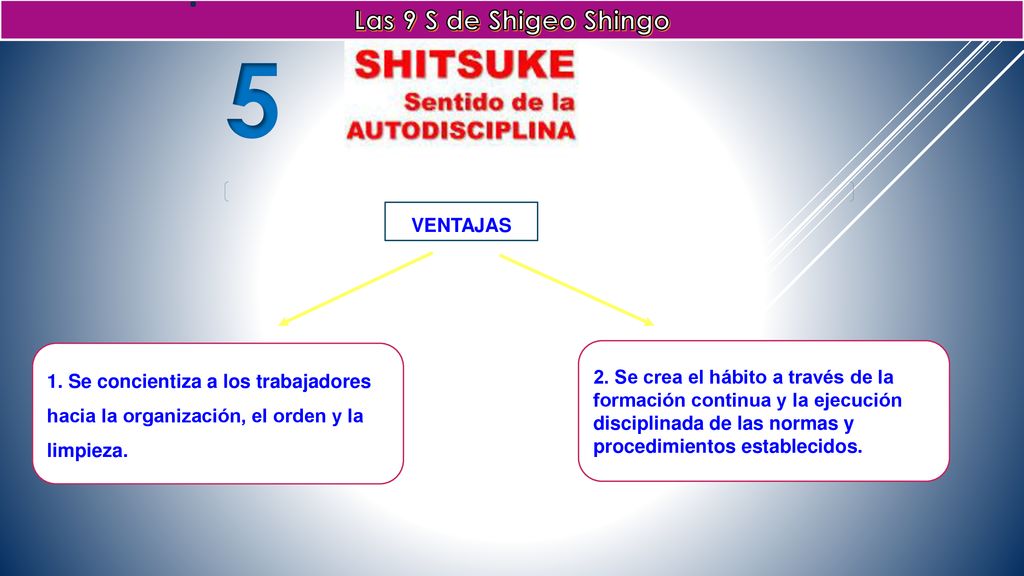 Las 9 S de Shigeo Shingo

5

SHITSUKE
Sentido de la
AUTODISCIPLINA

VENTAJAS

1. Se concientiza a los trabajadores hacia la organización, el orden y la limpieza.

2. Se crea el hábito a través de la formación continua y la ejecución disciplinada de las normas y procedimientos establecidos.